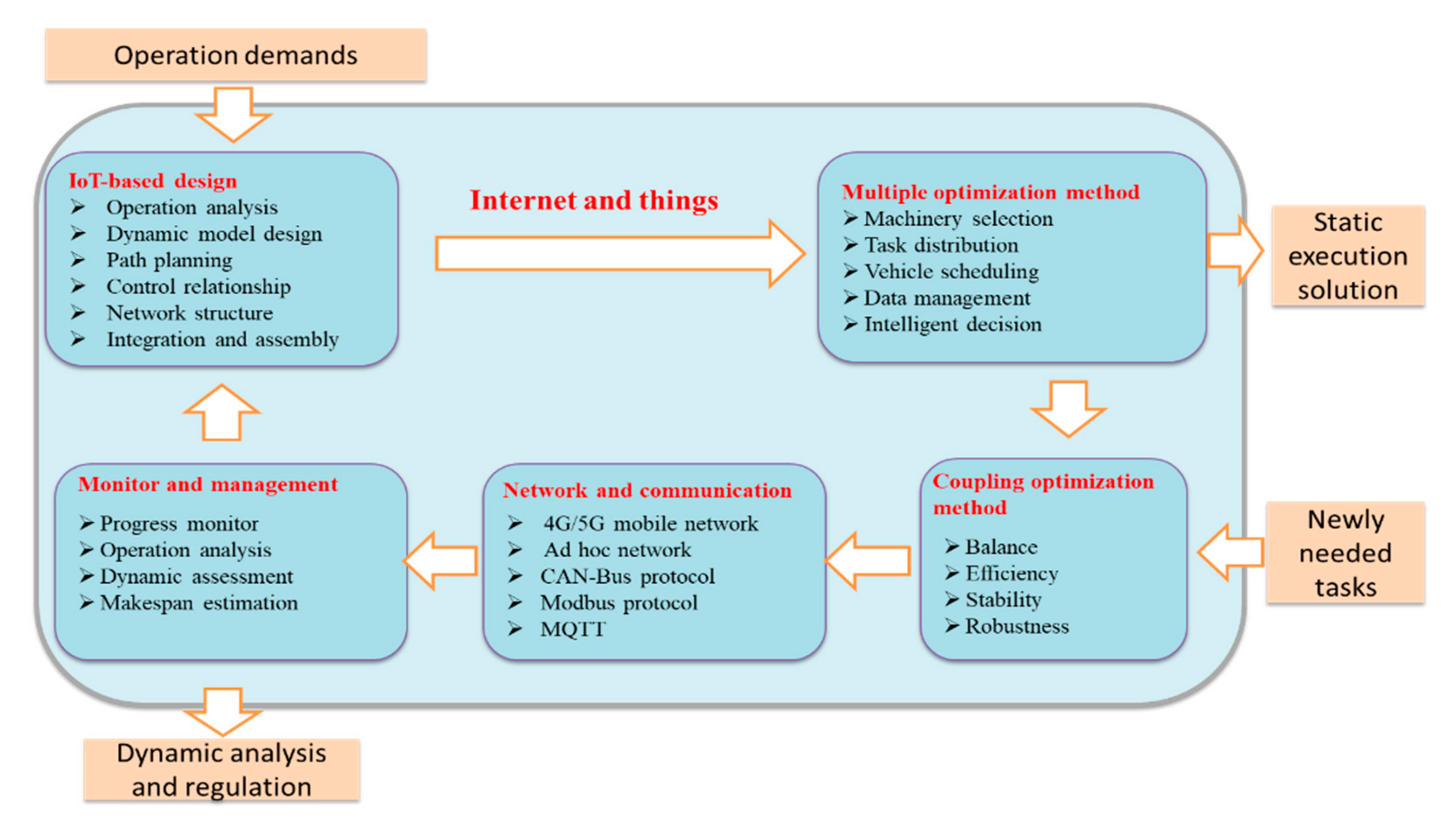 Operation demands

IoT-based design
➢ Operation analysis
➢ Dynamic model design
➢ Path planning
➢ Control relationship
➢ Network structure
➢ Integration and assembly

Internet and things

Multiple optimization method
➢ Machinery selection
➢ Task distribution
➢ Vehicle scheduling
➢ Data management
➢ Intelligent decision

Static execution solution

Monitor and management
➢ Progress monitor
➢ Operation analysis
➢ Dynamic assessment
➢ Makespan estimation

Network and communication
➢ 4G/5G mobile network
➢ Ad hoc network
➢ CAN-Bus protocol
➢ Modbus protocol
➢ MQTT

Coupling optimization method
➢ Balance
➢ Efficiency
➢ Stability
➢ Robustness

Newly needed tasks

Dynamic analysis and regulation